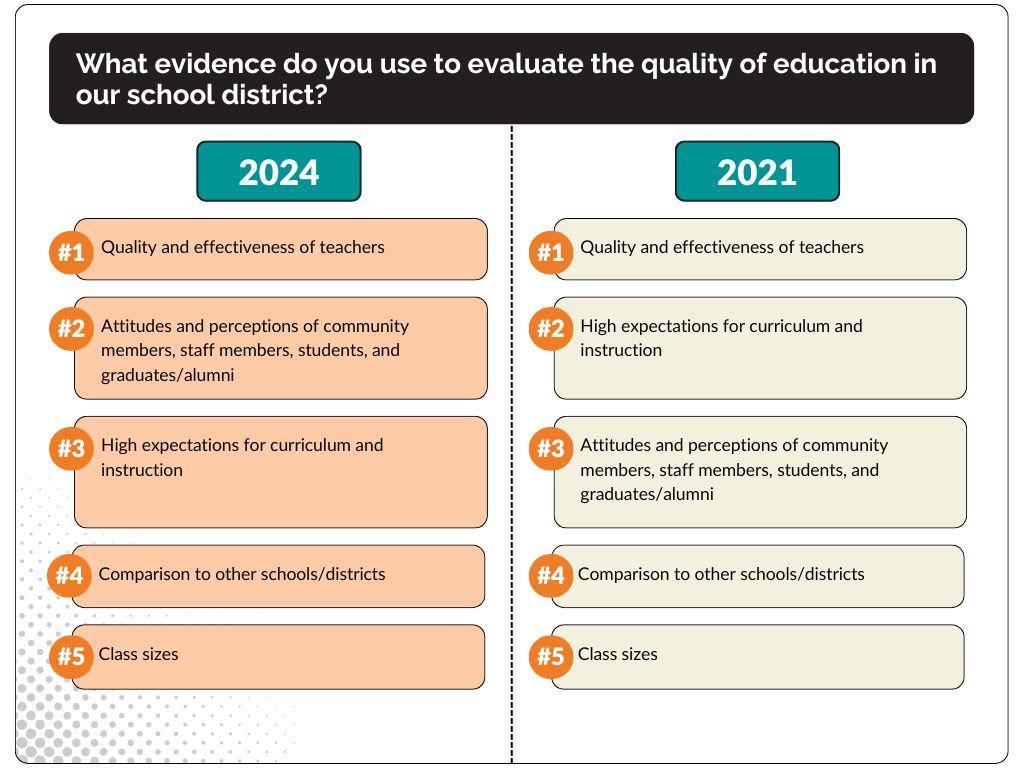 What evidence do you use to evaluate the quality of education in our school district?

2024

#1 Quality and effectiveness of teachers

#2 Attitudes and perceptions of community members, staff members, students, and graduates/alumni

#3 High expectations for curriculum and instruction

#4 Comparison to other schools/districts

#5 Class sizes

2021

#1 Quality and effectiveness of teachers

#2 High expectations for curriculum and instruction

#3 Attitudes and perceptions of community members, staff members, students, and graduates/alumni

#4 Comparison to other schools/districts

#5 Class sizes